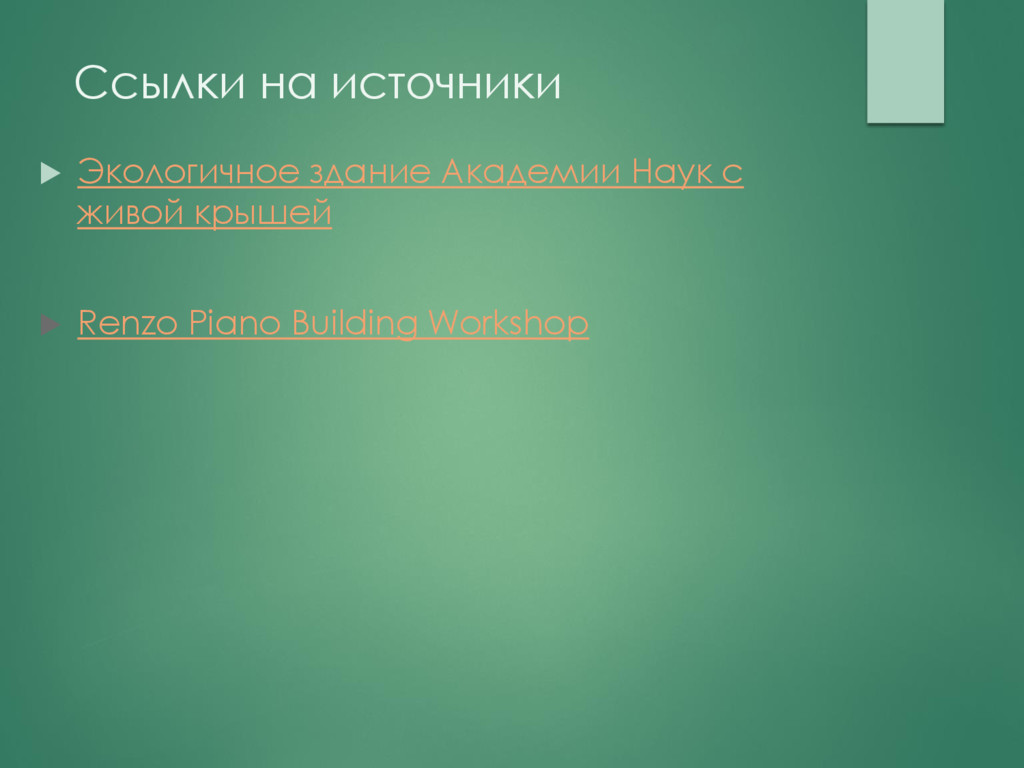 Ссылки на источники

Экологичное здание Академии Наук с живой крышей

Renzo Piano Building Workshop